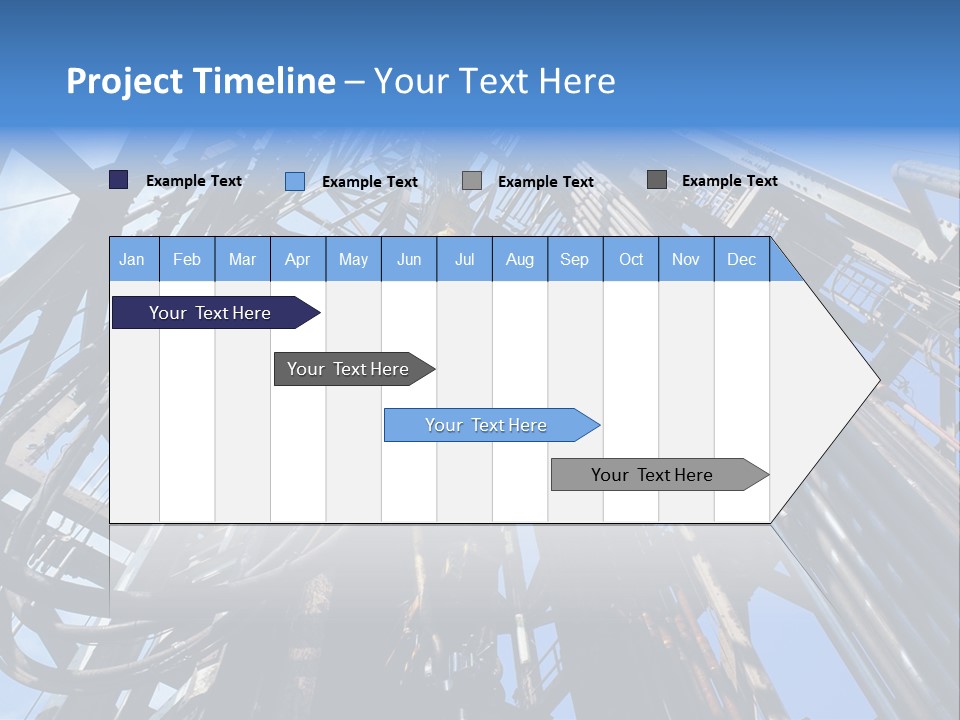 Project Timeline – Your Text Here

Example Text
Example Text
Example Text
Example Text

| Jan | Feb | Mar | Apr | May | Jun | Jul | Aug | Sep | Oct | Nov | Dec |
|---|---|---|---|---|---|---|---|---|---|---|---|

Your Text Here

Your Text Here

Your Text Here

Your Text Here